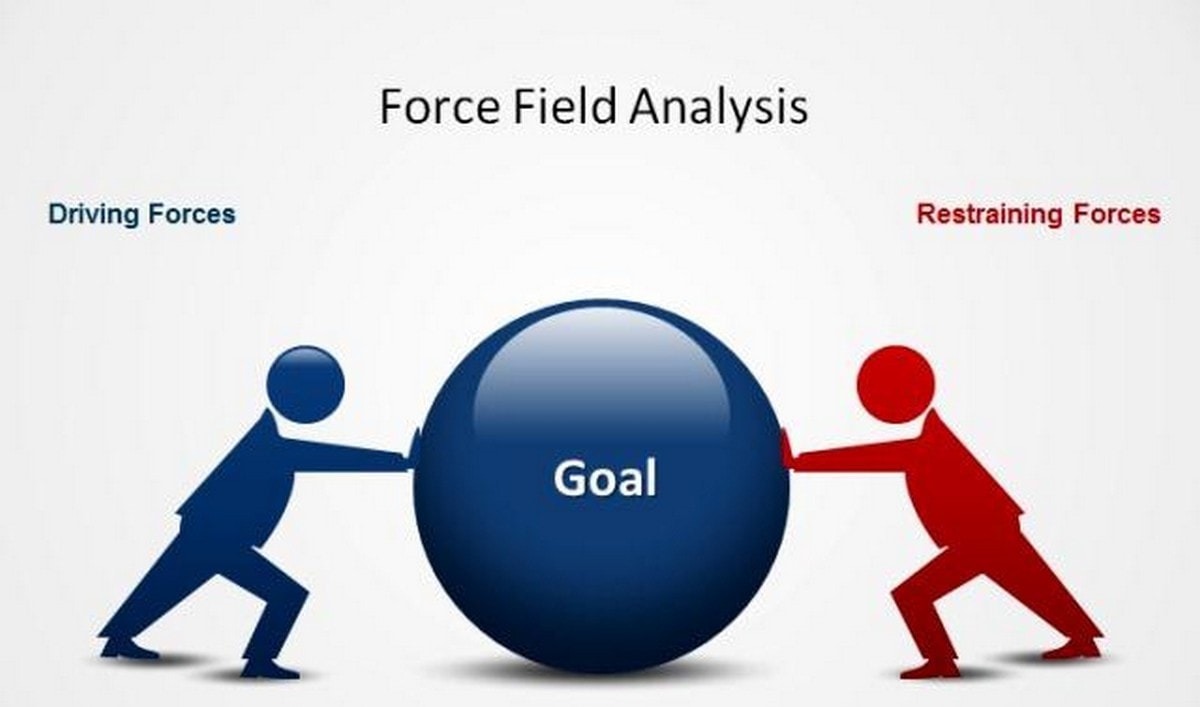 Force Field Analysis

Driving Forces

Restraining Forces

Goal